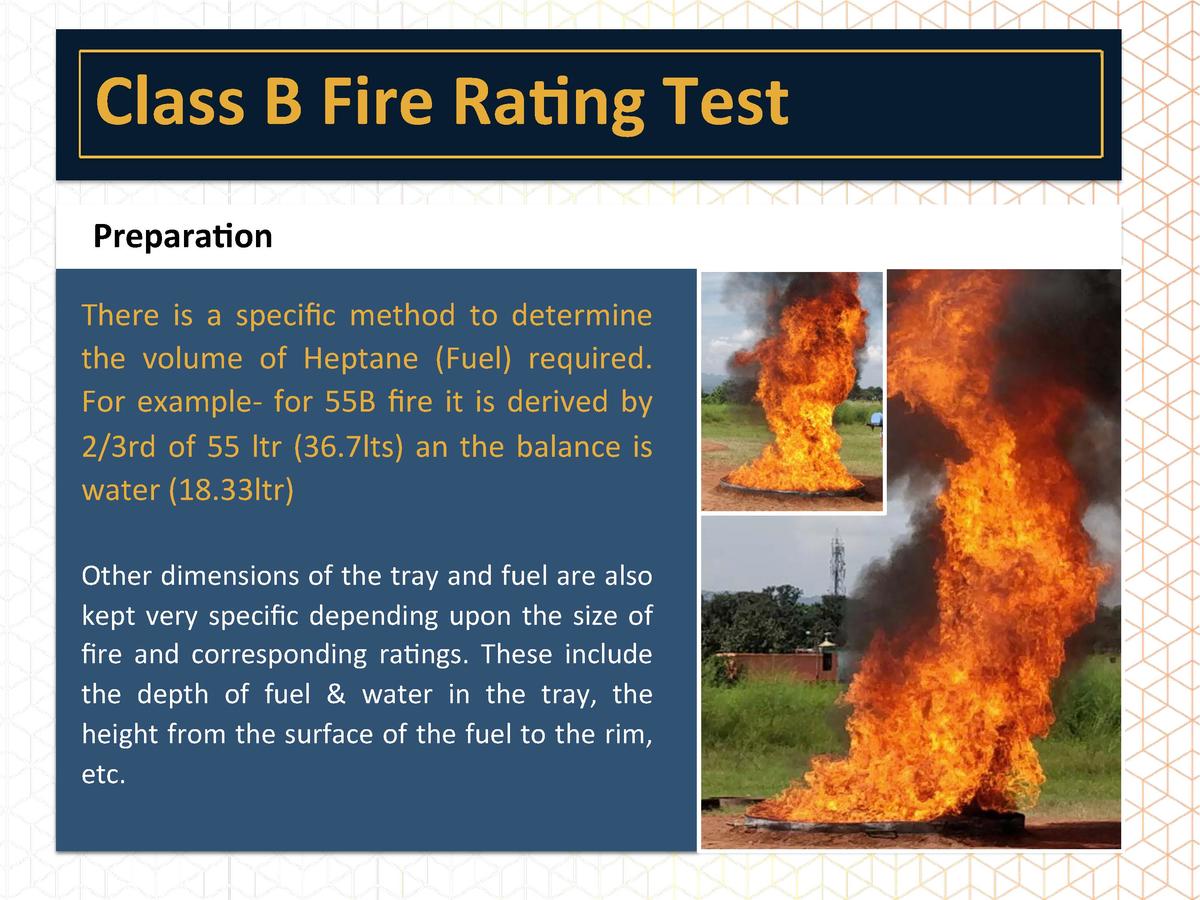 Class B Fire Rating Test

Preparation

There is a specific method to determine the volume of Heptane (Fuel) required. For example- for 55B fire it is derived by 2/3rd of 55 ltr (36.7lts) an the balance is water (18.33ltr)

Other dimensions of the tray and fuel are also kept very specific depending upon the size of fire and corresponding ratings. These include the depth of fuel & water in the tray, the height from the surface of the fuel to the rim, etc.